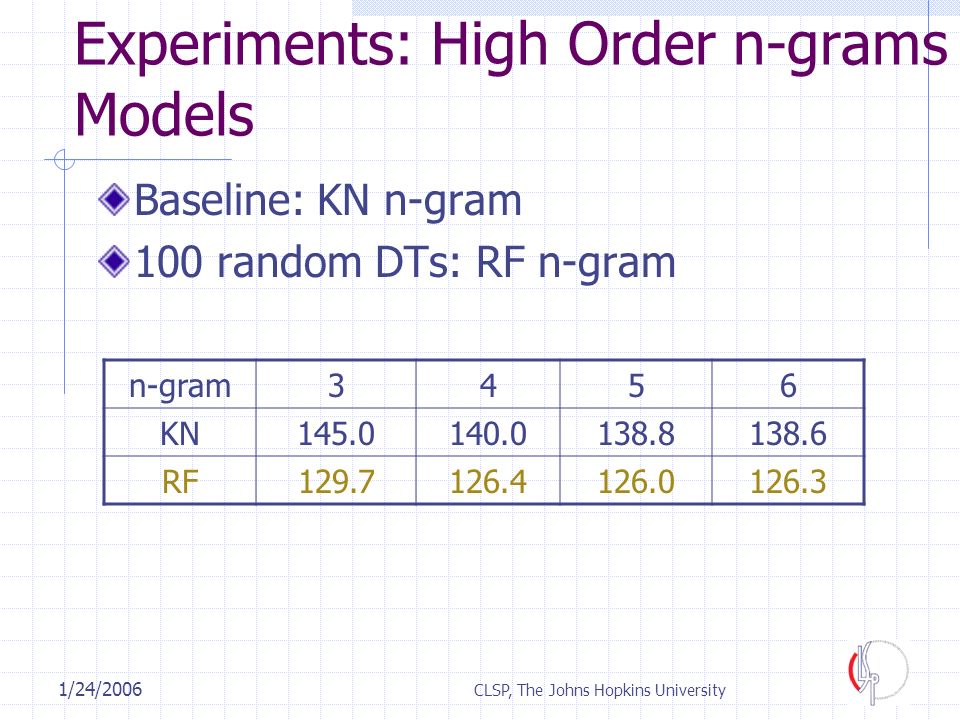 Experiments: High Order n-grams Models

Baseline: KN n-gram

100 random DTs: RF n-gram

| n-gram | 3 | 4 | 5 | 6 |
|---|---|---|---|---|
| KN | 145.0 | 140.0 | 138.8 | 138.6 |
| RF | 129.7 | 126.4 | 126.0 | 126.3 |

1/24/2006

CLSP, The Johns Hopkins University